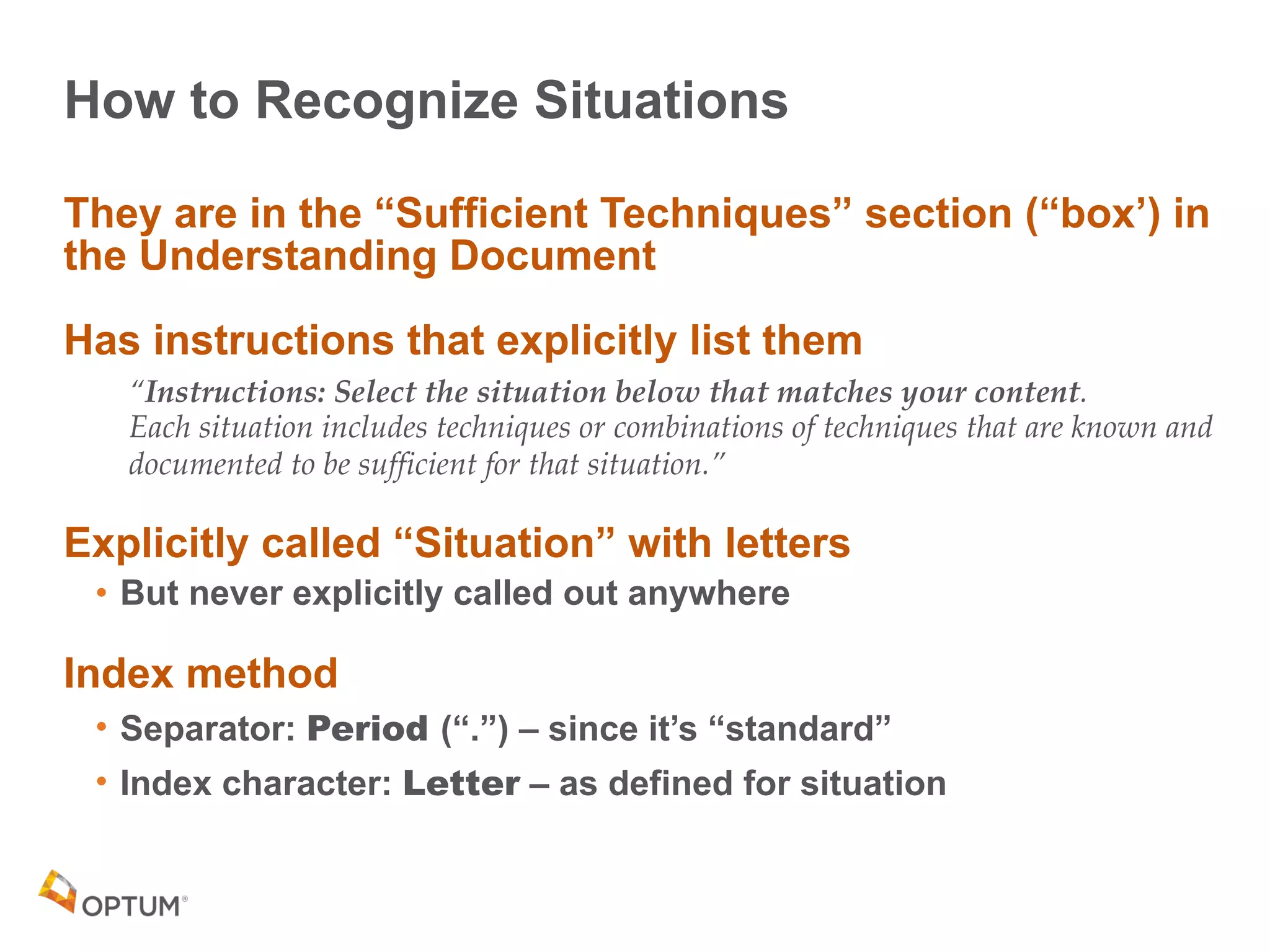 How to Recognize Situations

They are in the “Sufficient Techniques” section (“box’) in the Understanding Document

Has instructions that explicitly list them

“Instructions: Select the situation below that matches your content. Each situation includes techniques or combinations of techniques that are known and documented to be sufficient for that situation.”

Explicitly called “Situation” with letters

• But never explicitly called out anywhere

Index method

• Separator: Period (“.”) – since it’s “standard”

• Index character: Letter – as defined for situation

OPTUM®